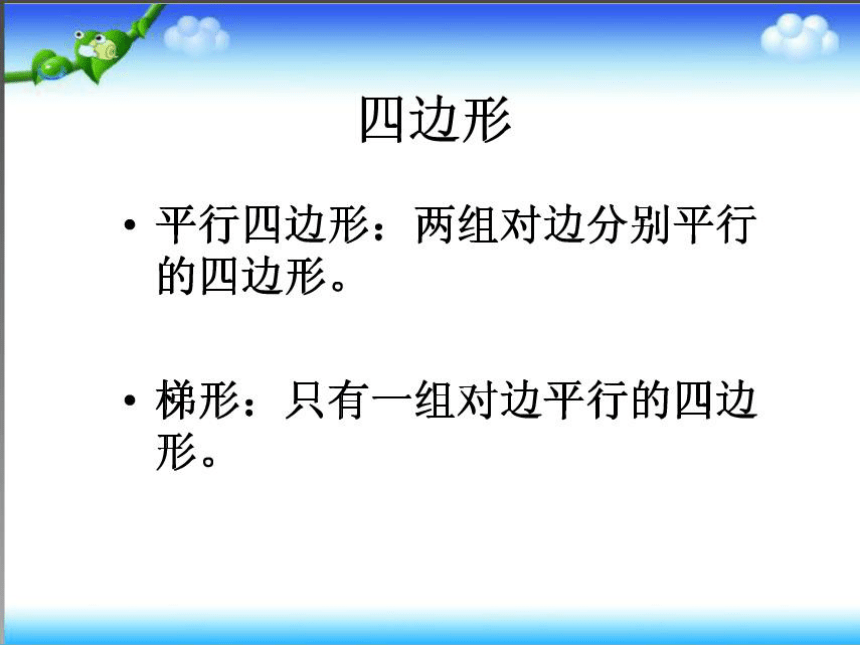 四边形

• 平行四边形：两组对边分别平行的四边形。

• 梯形：只有一组对边平行的四边形。